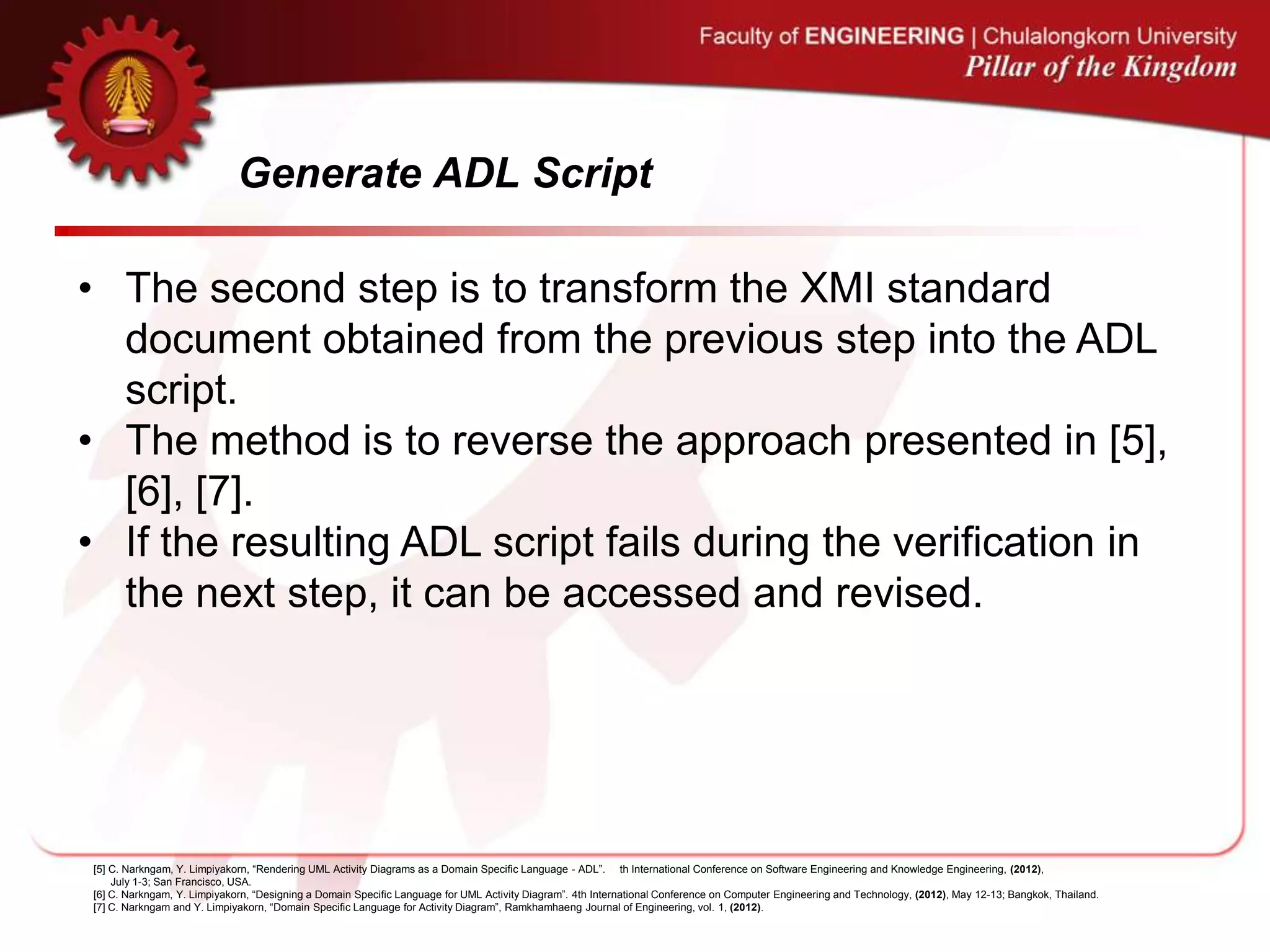 Faculty of ENGINEERING | Chulalongkorn University
Pillar of the Kingdom

Generate ADL Script

• The second step is to transform the XMI standard document obtained from the previous step into the ADL script.
• The method is to reverse the approach presented in [5], [6], [7].
• If the resulting ADL script fails during the verification in the next step, it can be accessed and revised.

[5] C. Narkngam, Y. Limpiyakorn, “Rendering UML Activity Diagrams as a Domain Specific Language - ADL”. th International Conference on Software Engineering and Knowledge Engineering, (2012), July 1-3; San Francisco, USA.
[6] C. Narkngam, Y. Limpiyakorn, “Designing a Domain Specific Language for UML Activity Diagram”. 4th International Conference on Computer Engineering and Technology, (2012), May 12-13; Bangkok, Thailand.
[7] C. Narkngam and Y. Limpiyakorn, “Domain Specific Language for Activity Diagram”, Ramkhamhaeng Journal of Engineering, vol. 1, (2012).